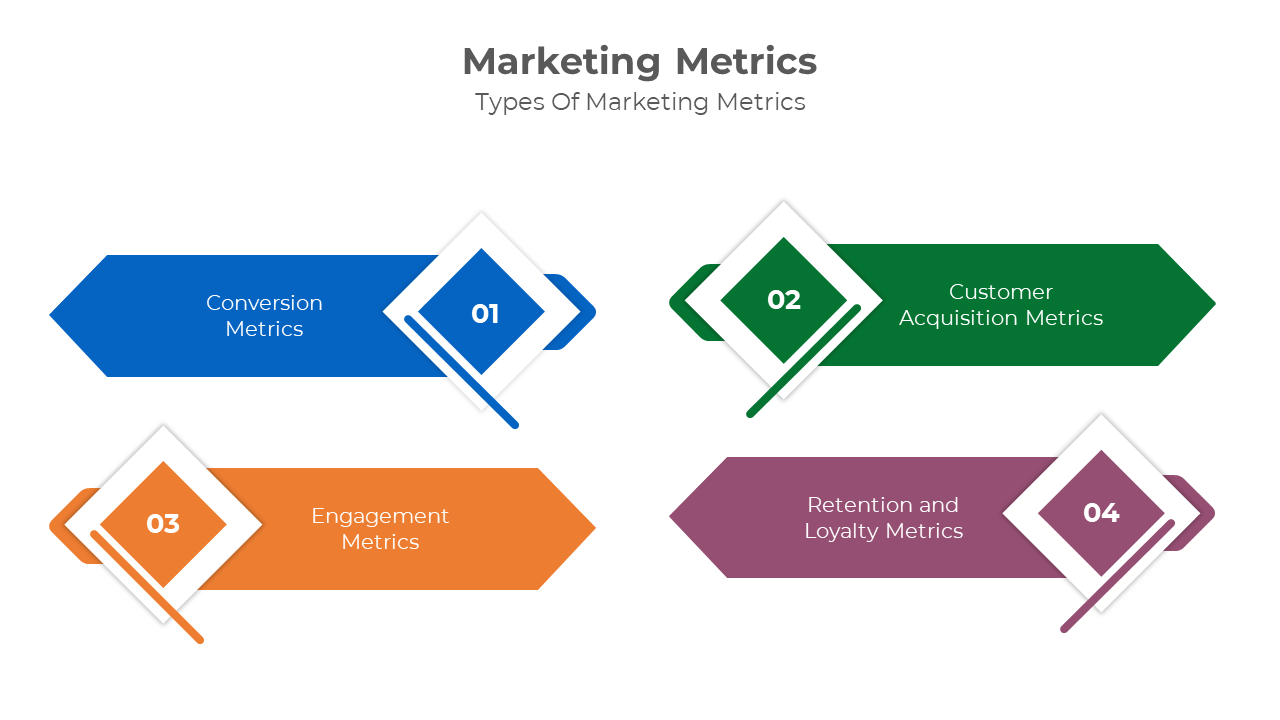 Marketing Metrics
Types Of Marketing Metrics

Conversion Metrics
01

02
Customer Acquisition Metrics

03
Engagement Metrics

Retention and Loyalty Metrics
04